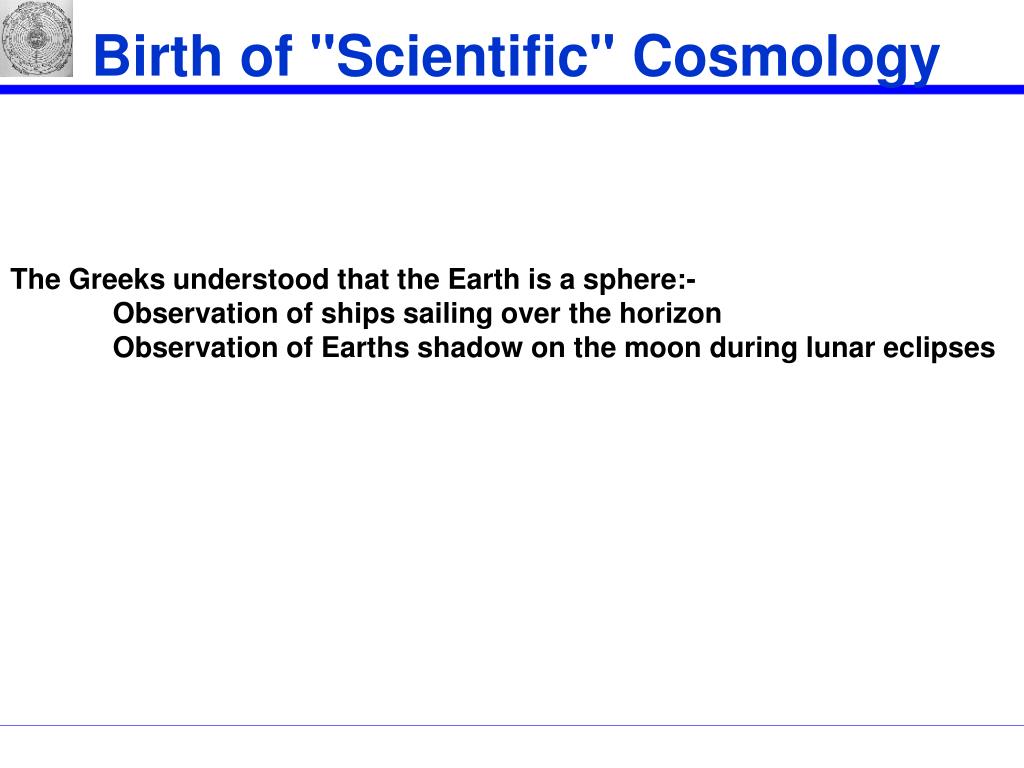 Birth of "Scientific" Cosmology

The Greeks understood that the Earth is a sphere:-
Observation of ships sailing over the horizon
Observation of Earths shadow on the moon during lunar eclipses